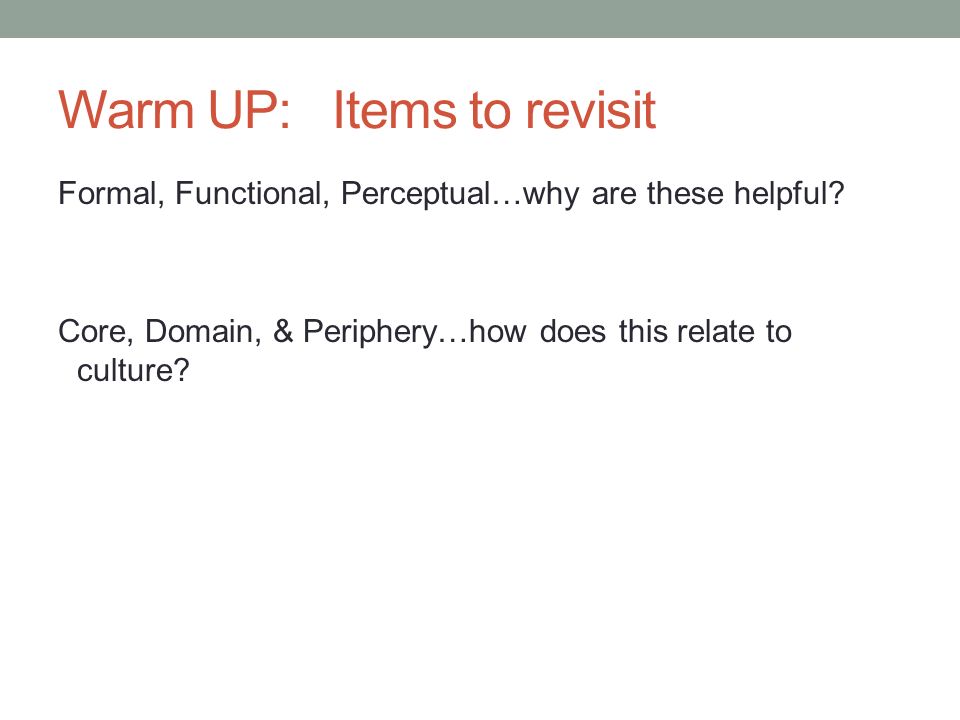 Warm UP:   Items to revisit

Formal, Functional, Perceptual…why are these helpful?

Core, Domain, & Periphery…how does this relate to culture?